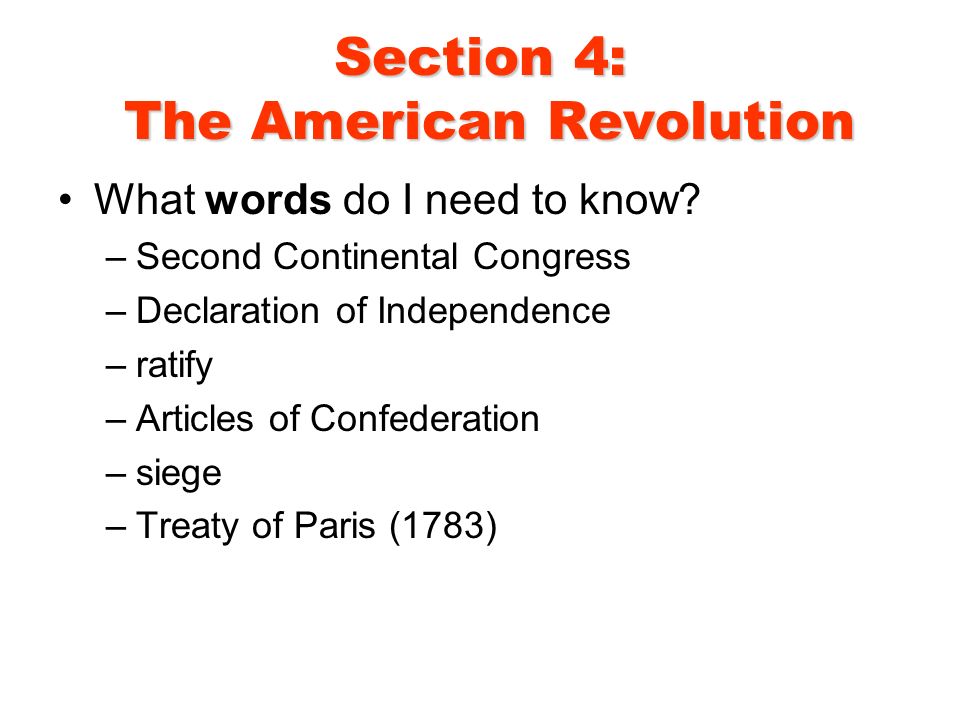 Section 4:
The American Revolution

• What words do I need to know?
– Second Continental Congress
– Declaration of Independence
– ratify
– Articles of Confederation
– siege
– Treaty of Paris (1783)